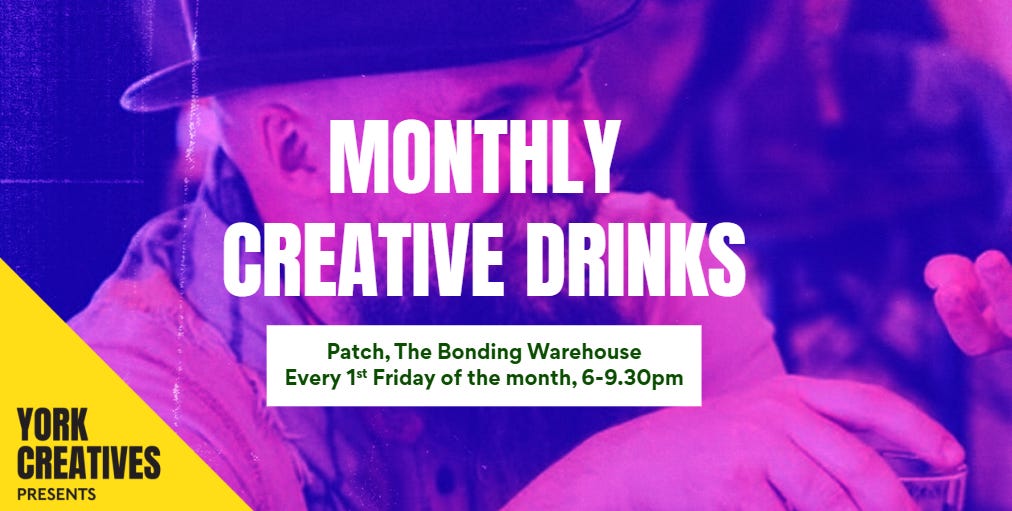 MONTHLY CREATIVE DRINKS

Patch, The Bonding Warehouse
Every 1st Friday of the month, 6-9.30pm

YORK CREATIVES
PRESENTS